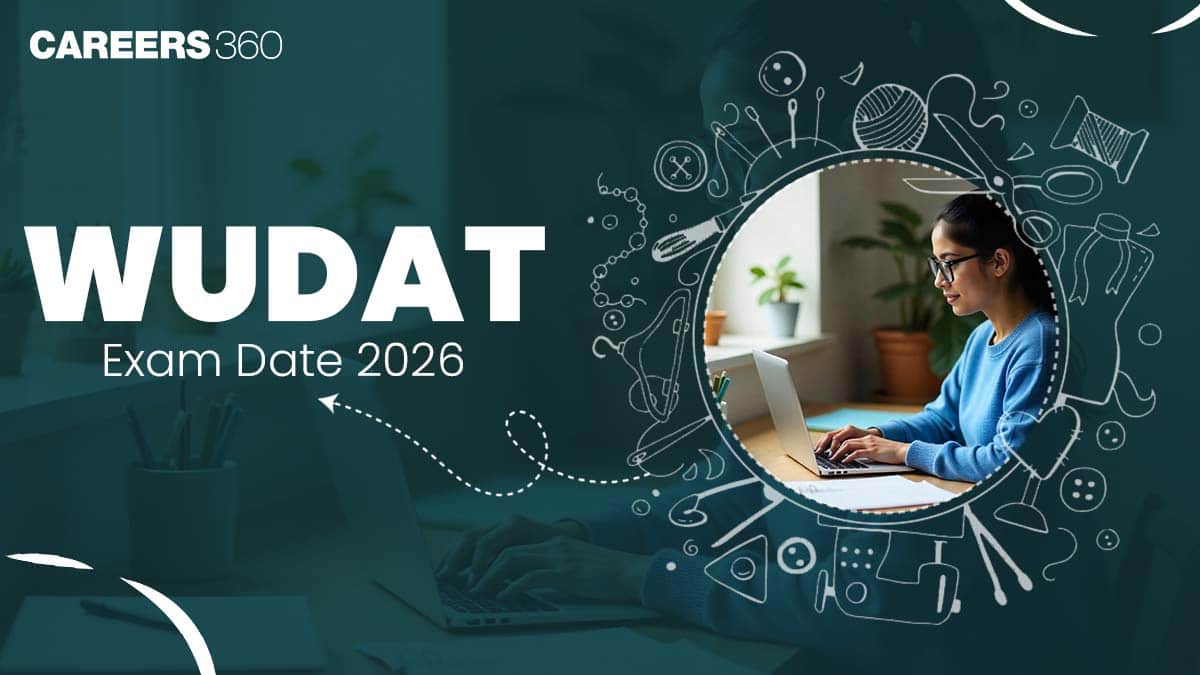 CAREERS360

WUDAT
Exam Date 2026